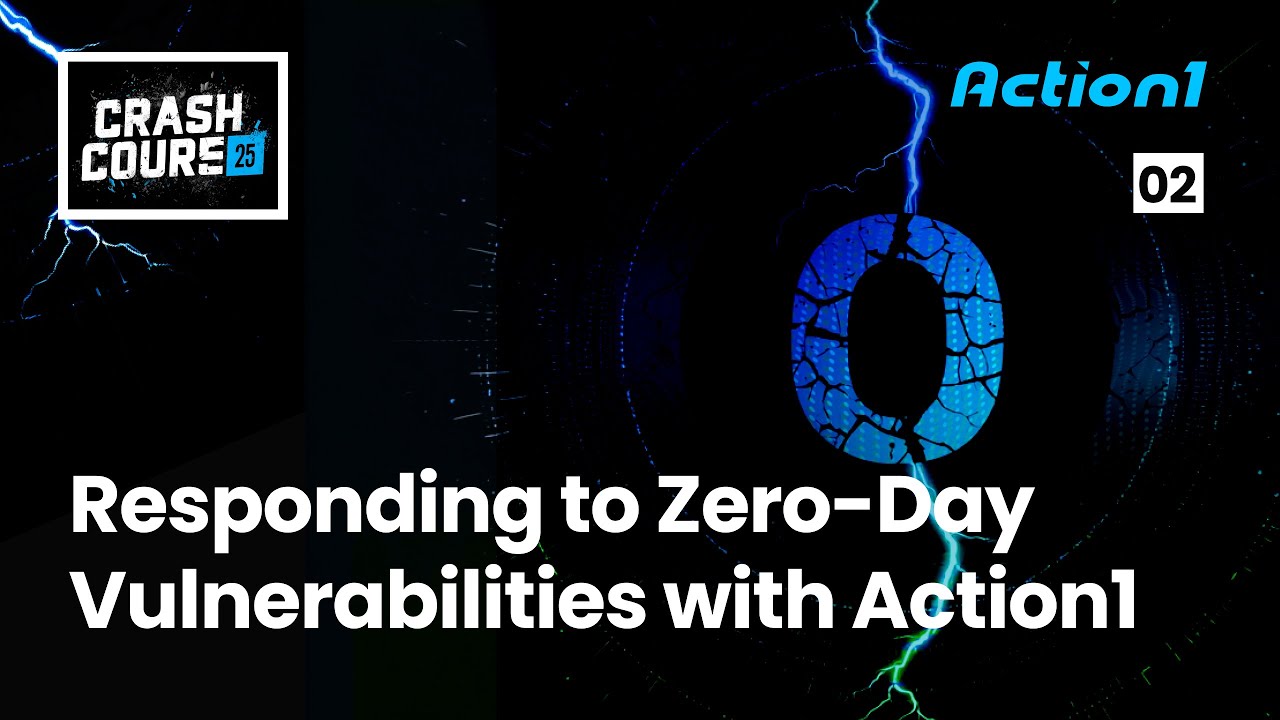 CRASH COURSE 25

Action1

02

0

Responding to Zero-Day Vulnerabilities with Action1